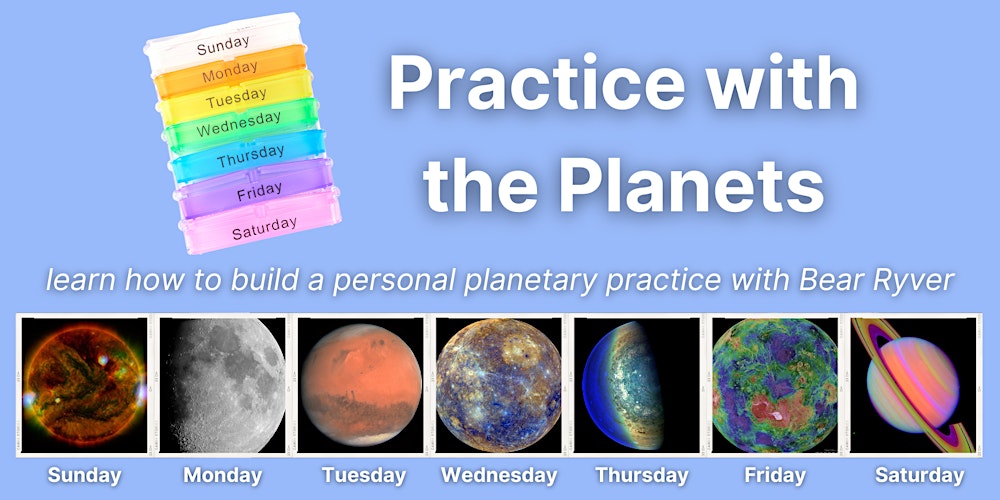 Sunday
Monday
Tuesday
Wednesday
Thursday
Friday
Saturday

Practice with the Planets

learn how to build a personal planetary practice with Bear Ryver

Sunday Monday Tuesday Wednesday Thursday Friday Saturday